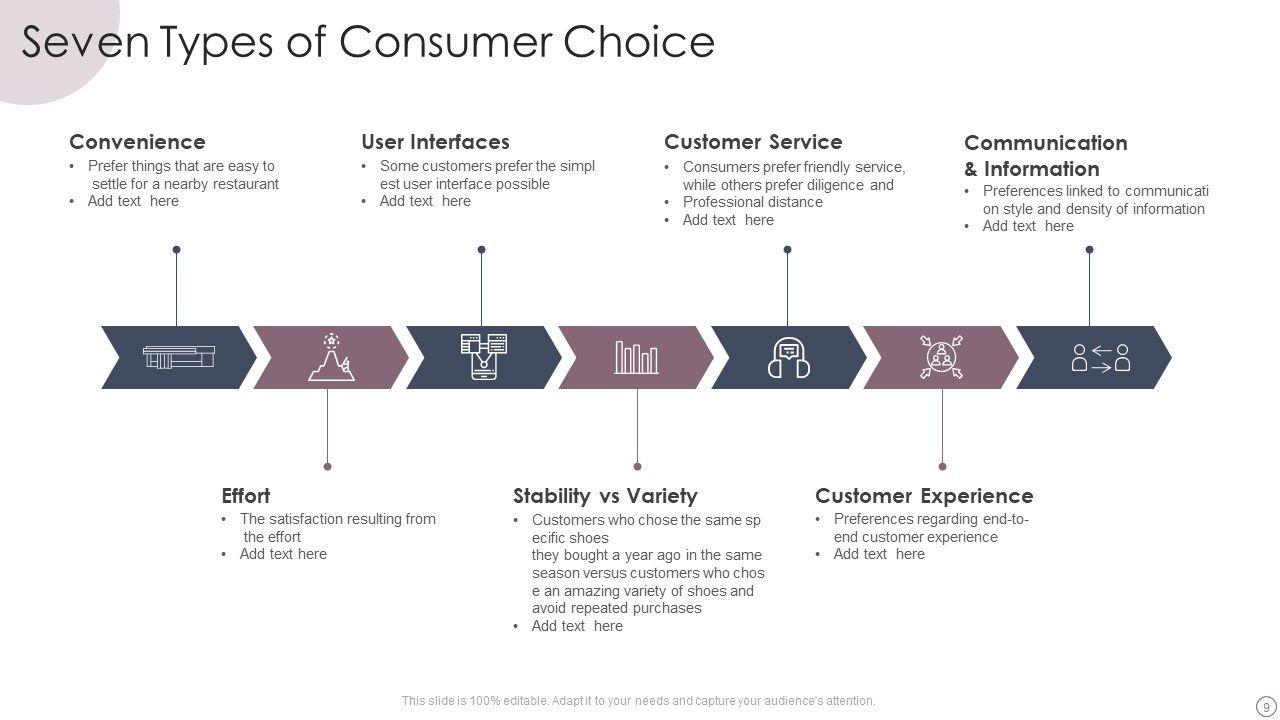 Seven Types of Consumer Choice

Convenience
• Prefer things that are easy to settle for a nearby restaurant
• Add text here

User Interfaces
• Some customers prefer the simpl est user interface possible
• Add text here

Customer Service
• Consumers prefer friendly service, while others prefer diligence and
• Professional distance
• Add text here

Communication & Information
• Preferences linked to communicati on style and density of information
• Add text here

Effort
• The satisfaction resulting from the effort
• Add text here

Stability vs Variety
• Customers who chose the same sp ecific shoes they bought a year ago in the same season versus customers who chos e an amazing variety of shoes and avoid repeated purchases
• Add text here

Customer Experience
• Preferences regarding end-to-end customer experience
• Add text here

This slide is 100% editable. Adapt it to your needs and capture your audience's attention.

9